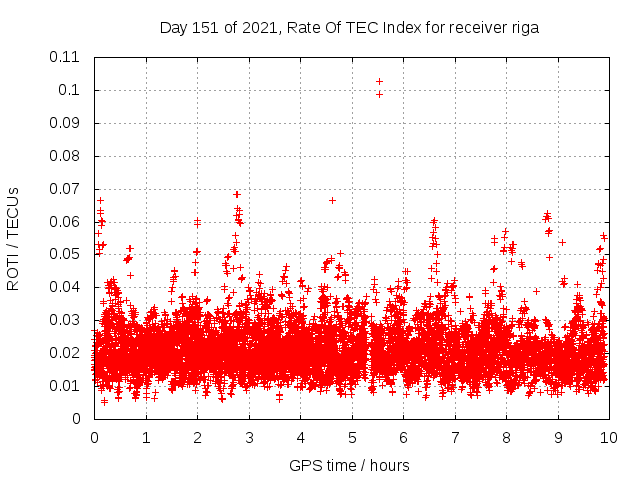 Day 151 of 2021, Rate Of TEC Index for receiver riga

ROTI / TECUs

0.11
0.1
0.09
0.08
0.07
0.06
0.05
0.04
0.03
0.02
0.01
0

0 1 2 3 4 5 6 7 8 9 10

GPS time / hours